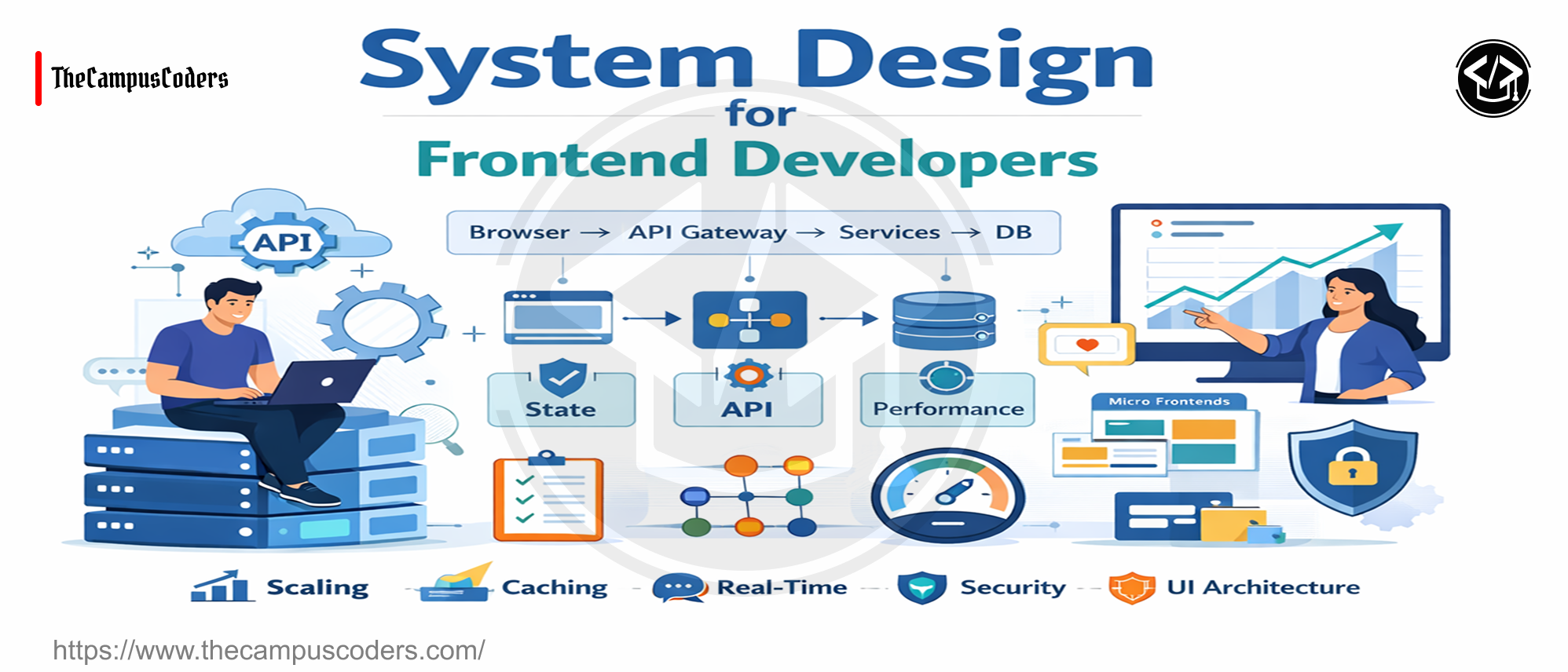 TheCampusCoders

System Design
for
Frontend Developers

API

Browser → API Gateway → Services → DB

State

API

Performance

Micro Frontends

Scaling

Caching

Real-Time

Security

UI Architecture

https://www.thecampuscoders.com/